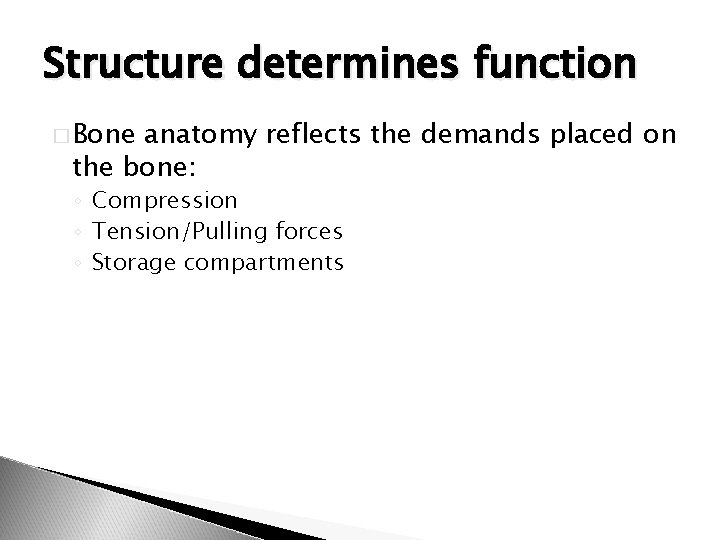 Structure determines function

Bone anatomy reflects the demands placed on the bone:

◦ Compression
◦ Tension/Pulling forces
◦ Storage compartments